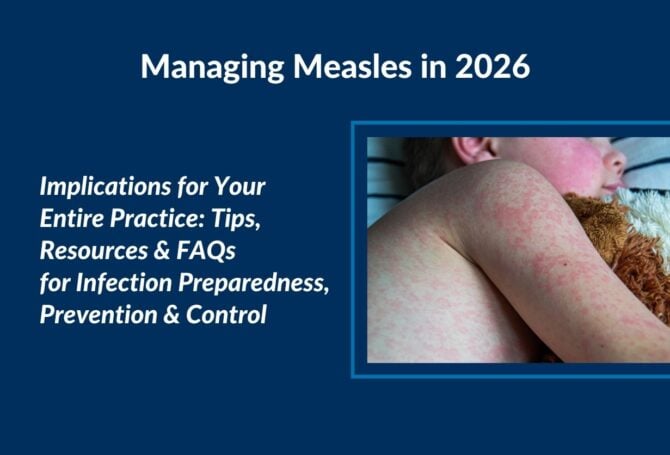 Managing Measles in 2026

Implications for Your Entire Practice: Tips, Resources & FAQs for Infection Preparedness, Prevention & Control